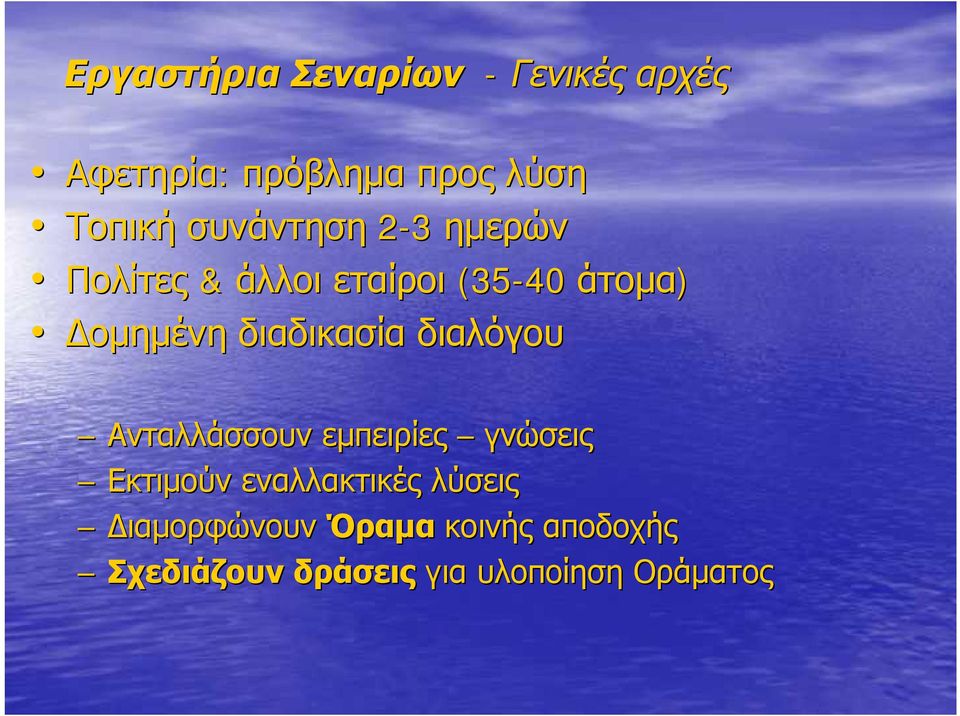 Εργαστήρια Σεναρίων - Γενικές αρχές

• Αφετηρία: πρόβλημα προς λύση
• Τοπική συνάντηση 2-3 ημερών
• Πολίτες & άλλοι εταίροι (35-40 άτομα)
• Δομημένη διαδικασία διαλόγου

– Ανταλλάσσουν εμπειρίες – γνώσεις
– Εκτιμούν εναλλακτικές λύσεις
– Διαμορφώνουν Όραμα κοινής αποδοχής
– Σχεδιάζουν δράσεις για υλοποίηση Οράματος